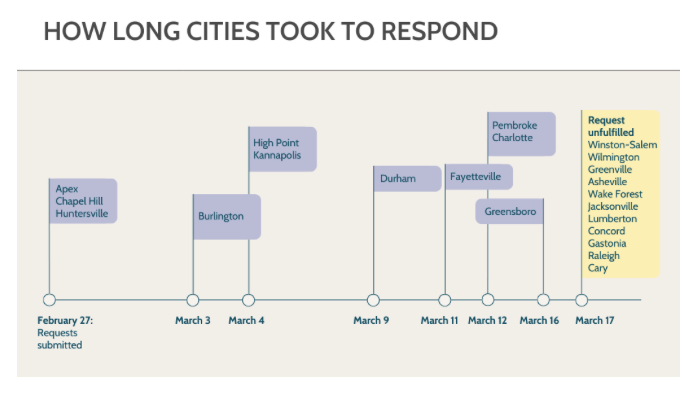 HOW LONG CITIES TOOK TO RESPOND

Apex
Chapel Hill
Huntersville

Burlington

High Point
Kannapolis

Durham

Fayetteville

Pembroke
Charlotte

Greensboro

Request unfulfilled
Winston-Salem
Wilmington
Greenville
Asheville
Wake Forest
Jacksonville
Lumberton
Concord
Gastonia
Raleigh
Cary

February 27: Requests submitted

March 3

March 4

March 9

March 11

March 12

March 16

March 17